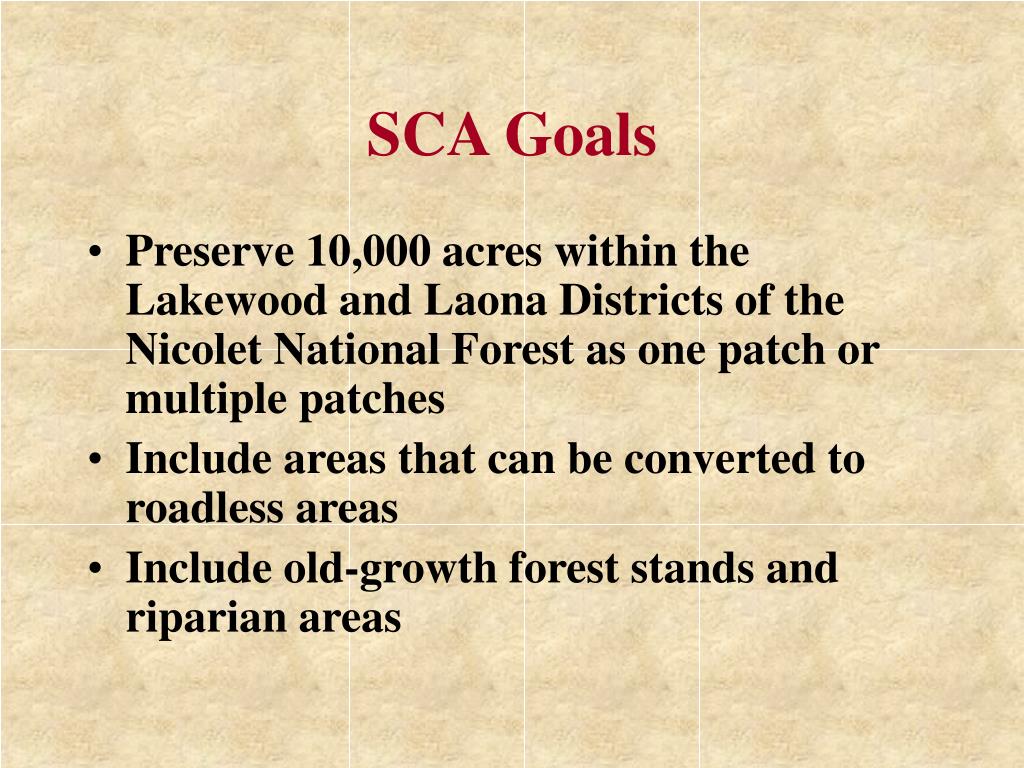 SCA Goals

• Preserve 10,000 acres within the Lakewood and Laona Districts of the Nicolet National Forest as one patch or multiple patches
• Include areas that can be converted to roadless areas
• Include old-growth forest stands and riparian areas